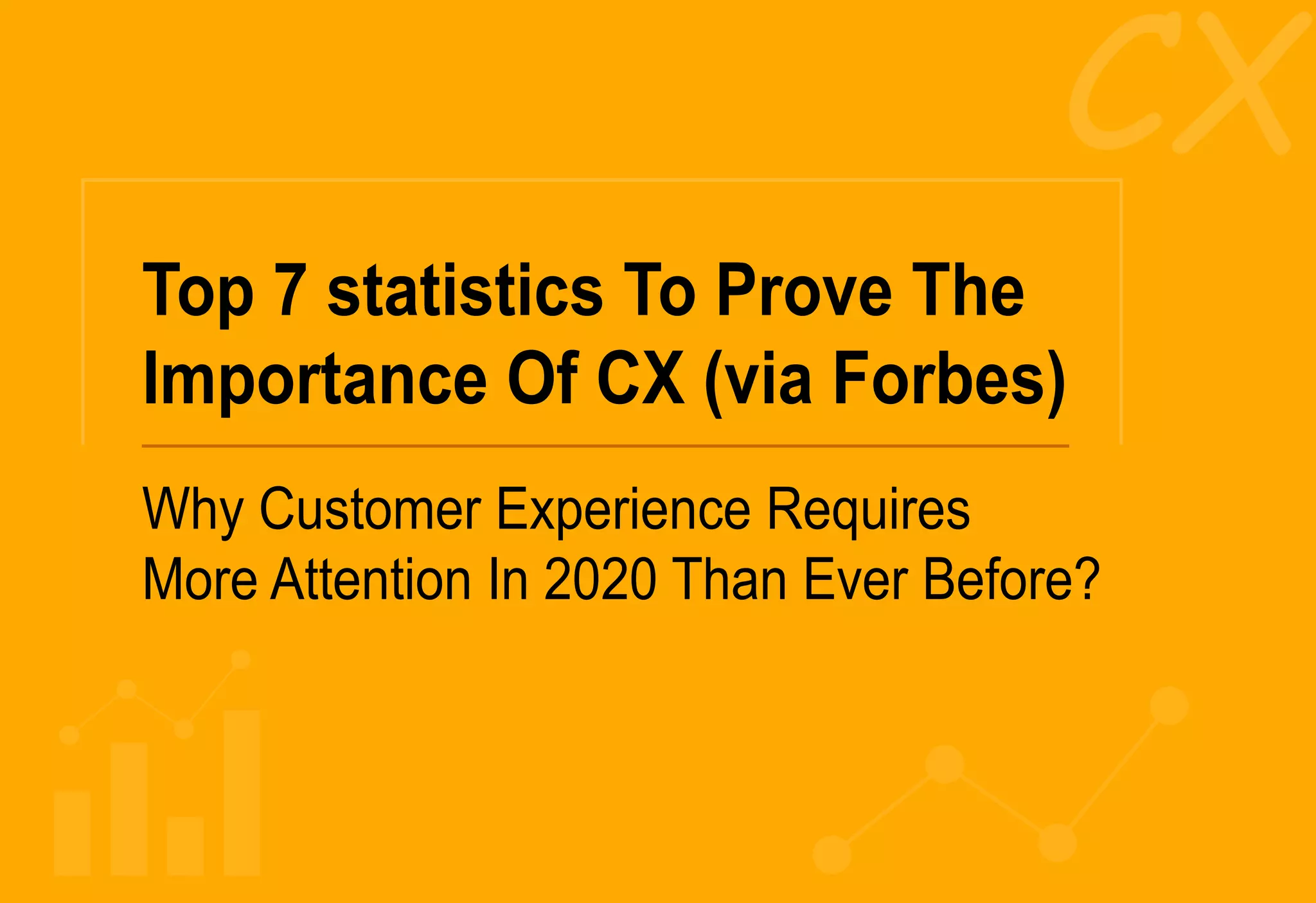 CX

Top 7 statistics To Prove The Importance Of CX (via Forbes)

Why Customer Experience Requires More Attention In 2020 Than Ever Before?